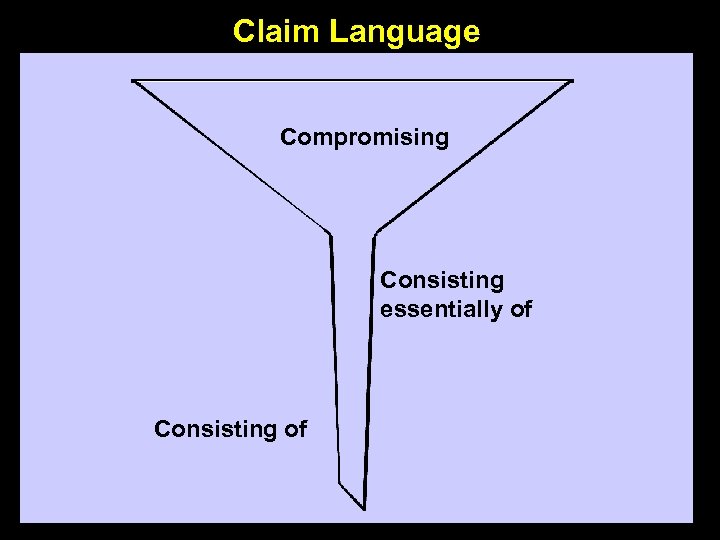 Claim Language

Compromising

Consisting essentially of

Consisting of